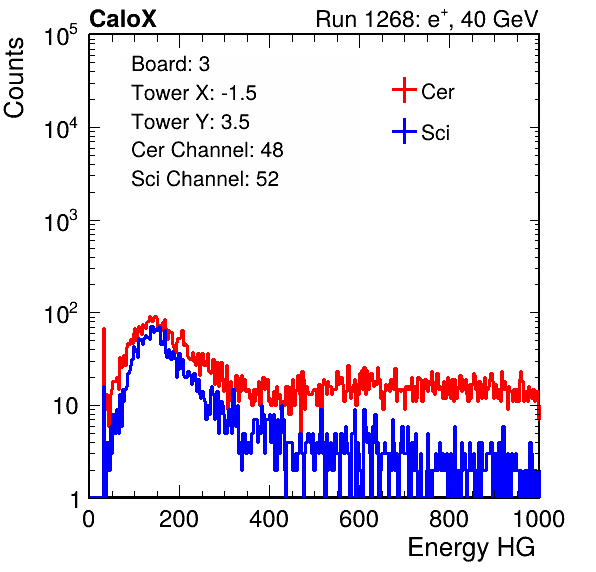 CaloX

Run 1268: $e^{+}$, 40 GeV

Counts

$10^5$

$10^4$

$10^3$

$10^2$

10

1

Board: 3
Tower X: -1.5
Tower Y: 3.5
Cer Channel: 48
Sci Channel: 52

Cer

Sci

0

200

400

600

800

1000

Energy HG